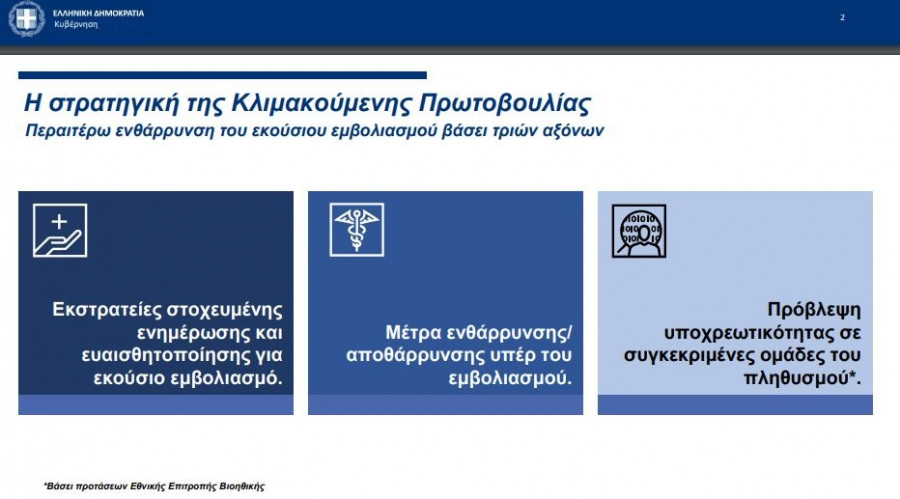 ΕΛΛΗΝΙΚΗ ΔΗΜΟΚΡΑΤΙΑ
Κυβέρνηση

2

Η στρατηγική της Κλιμακούμενης Πρωτοβουλίας
Περαιτέρω ενθάρρυνση του εκούσιου εμβολιασμού βάσει τριών αξόνων

Εκστρατείες στοχευμένης ενημέρωσης και ευαισθητοποίησης για εκούσιο εμβολιασμό.

Μέτρα ενθάρρυνσης/ αποθάρρυνσης υπέρ του εμβολιασμού.

Πρόβλεψη υποχρεωτικότητας σε συγκεκριμένες ομάδες του πληθυσμού*.

*Βάσει προτάσεων Εθνικής Επιτροπής Βιοηθικής